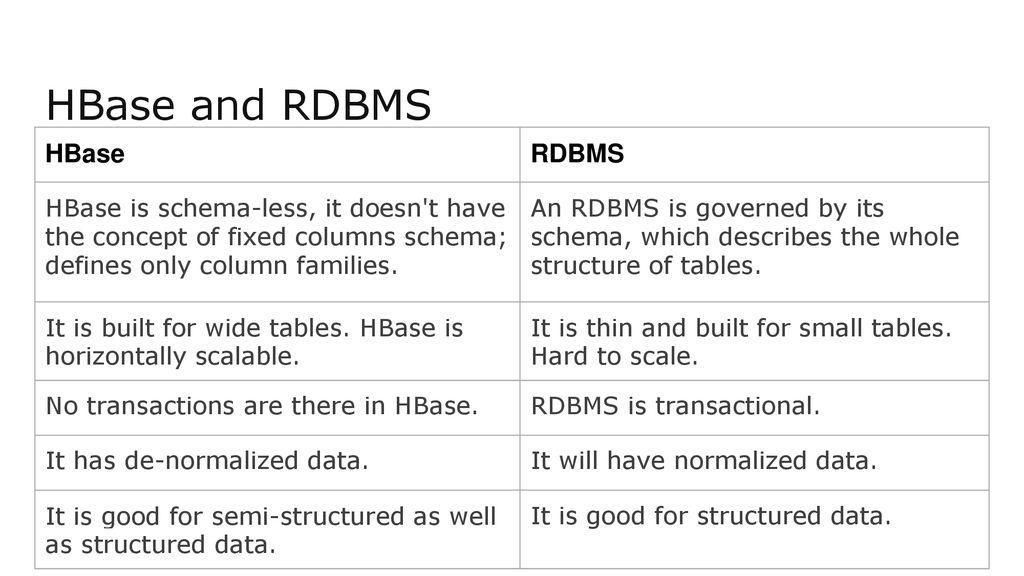 HBase and RDBMS

| HBase | RDBMS |
|---|---|
| HBase is schema-less, it doesn't have the concept of fixed columns schema; defines only column families. | An RDBMS is governed by its schema, which describes the whole structure of tables. |
| It is built for wide tables. HBase is horizontally scalable. | It is thin and built for small tables. Hard to scale. |
| No transactions are there in HBase. | RDBMS is transactional. |
| It has de-normalized data. | It will have normalized data. |
| It is good for semi-structured as well as structured data. | It is good for structured data. |